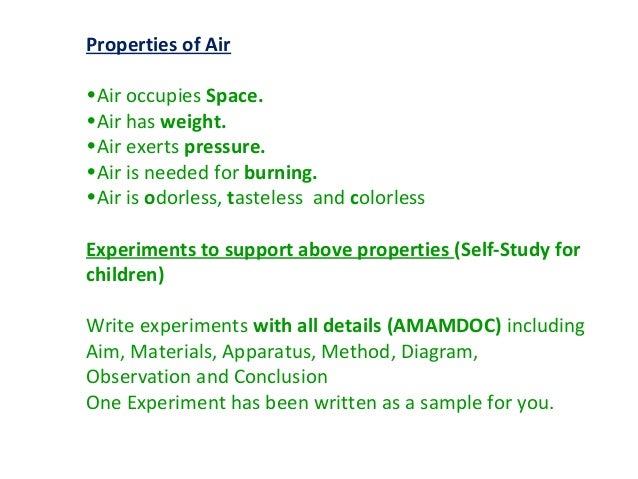 Properties of Air

•Air occupies Space.
•Air has weight.
•Air exerts pressure.
•Air is needed for burning.
•Air is odorless, tasteless and colorless

Experiments to support above properties (Self-Study for children)

Write experiments with all details (AMAMDOC) including Aim, Materials, Apparatus, Method, Diagram, Observation and Conclusion
One Experiment has been written as a sample for you.